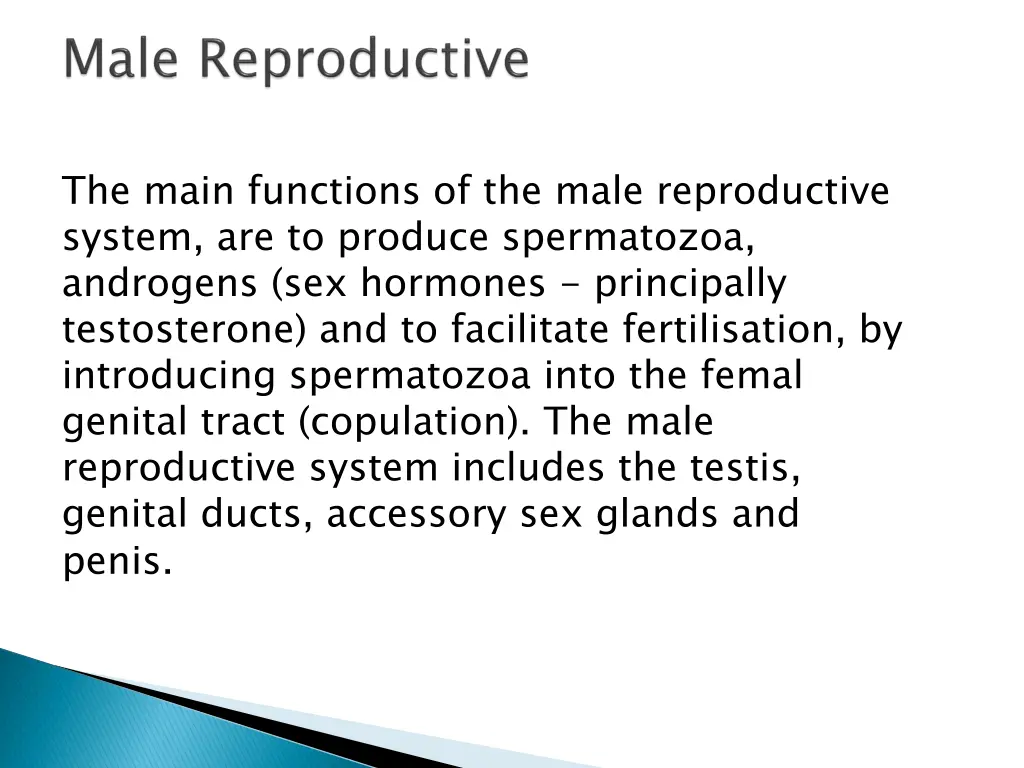 Male Reproductive

The main functions of the male reproductive system, are to produce spermatozoa, androgens (sex hormones - principally testosterone) and to facilitate fertilisation, by introducing spermatozoa into the femal genital tract (copulation). The male reproductive system includes the testis, genital ducts, accessory sex glands and penis.